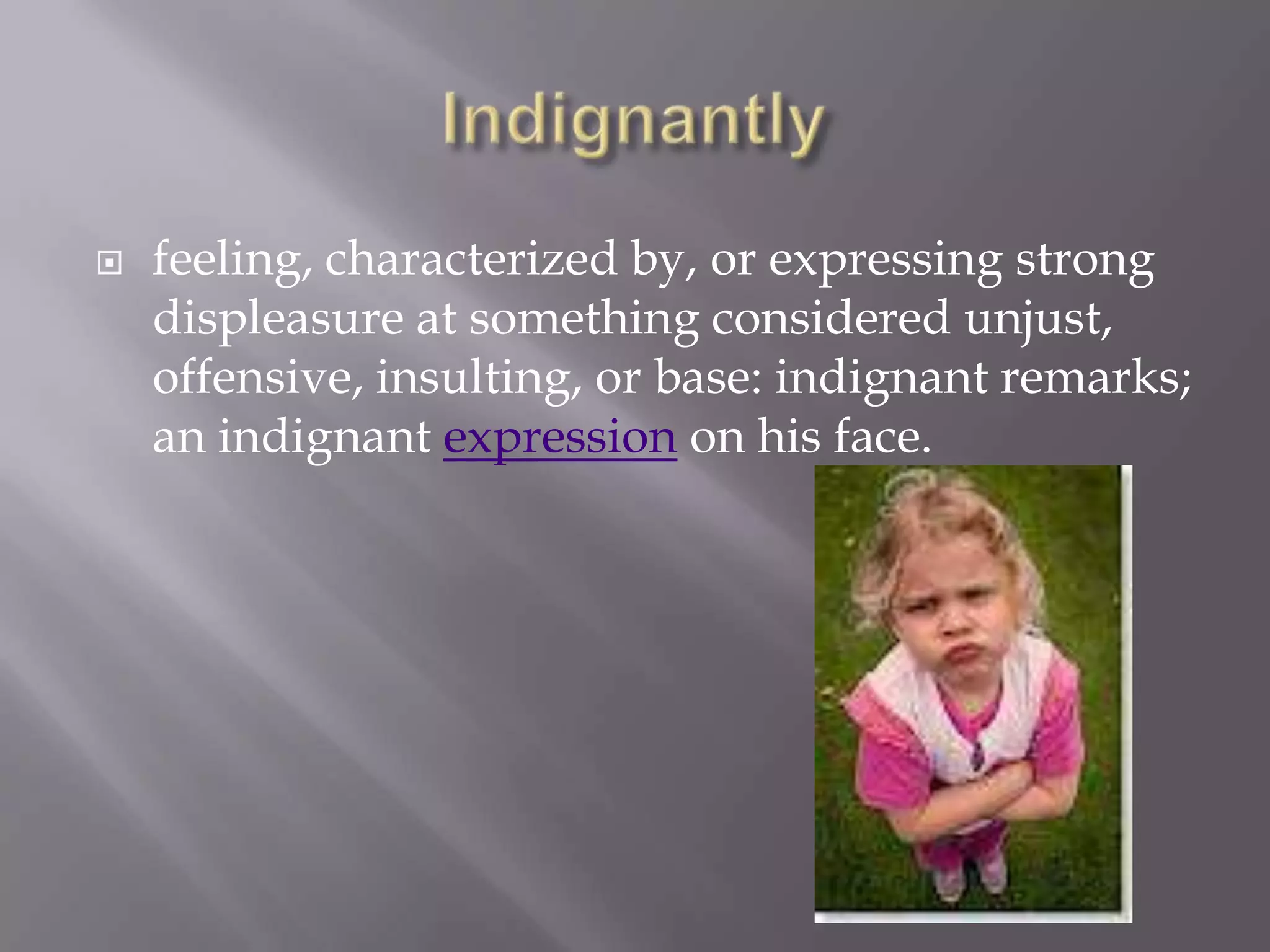 Indignantly

feeling, characterized by, or expressing strong displeasure at something considered unjust, offensive, insulting, or base: indignant remarks; an indignant expression on his face.